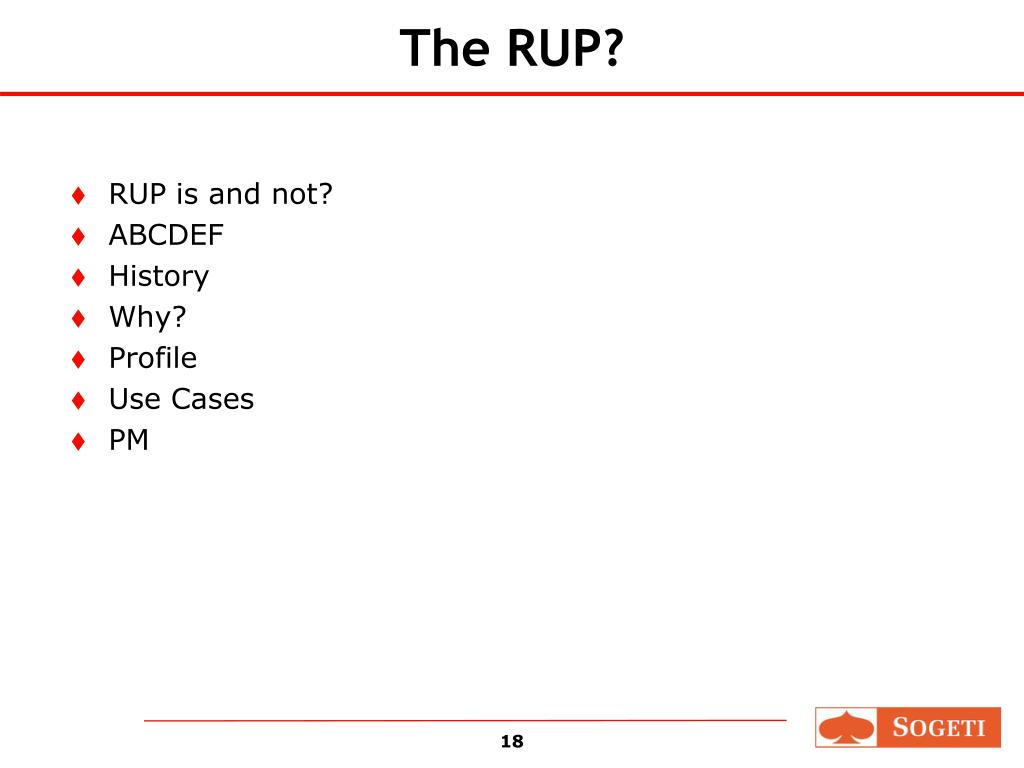 The RUP?

♦ RUP is and not?
♦ ABCDEF
♦ History
♦ Why?
♦ Profile
♦ Use Cases
♦ PM

18

SOGETI